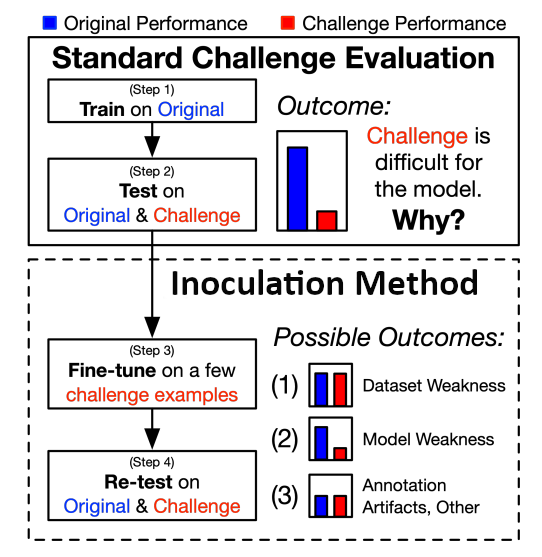 Original Performance

Challenge Performance

Standard Challenge Evaluation

(Step 1)
Train on Original

(Step 2)
Test on
Original & Challenge

Outcome:

Challenge is difficult for the model.
Why?

Inoculation Method

(Step 3)
Fine-tune on a few challenge examples

(Step 4)
Re-test on
Original & Challenge

Possible Outcomes:

(1) Dataset Weakness

(2) Model Weakness

(3) Annotation Artifacts, Other